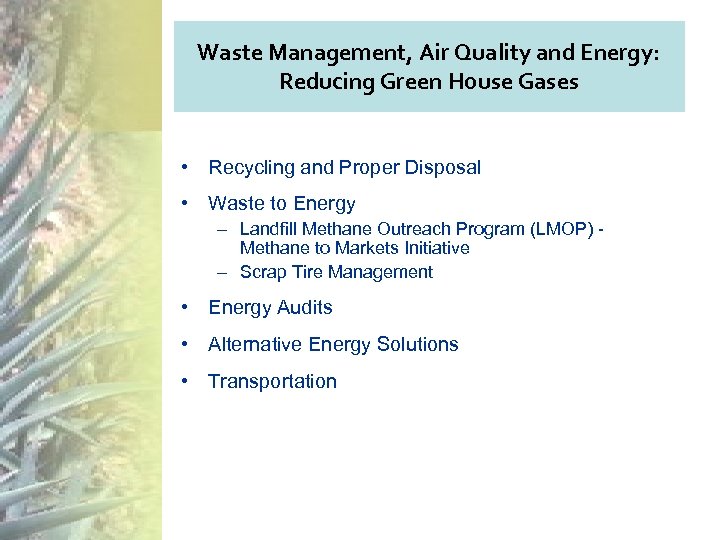 Waste Management, Air Quality and Energy: Reducing Green House Gases

• Recycling and Proper Disposal
• Waste to Energy
– Landfill Methane Outreach Program (LMOP) - Methane to Markets Initiative
– Scrap Tire Management
• Energy Audits
• Alternative Energy Solutions
• Transportation